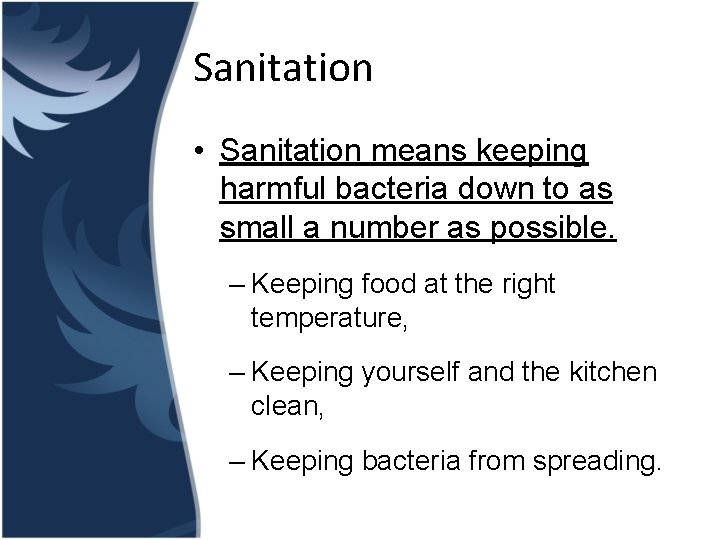 Sanitation

• Sanitation means keeping harmful bacteria down to as small a number as possible.

– Keeping food at the right temperature,

– Keeping yourself and the kitchen clean,

– Keeping bacteria from spreading.